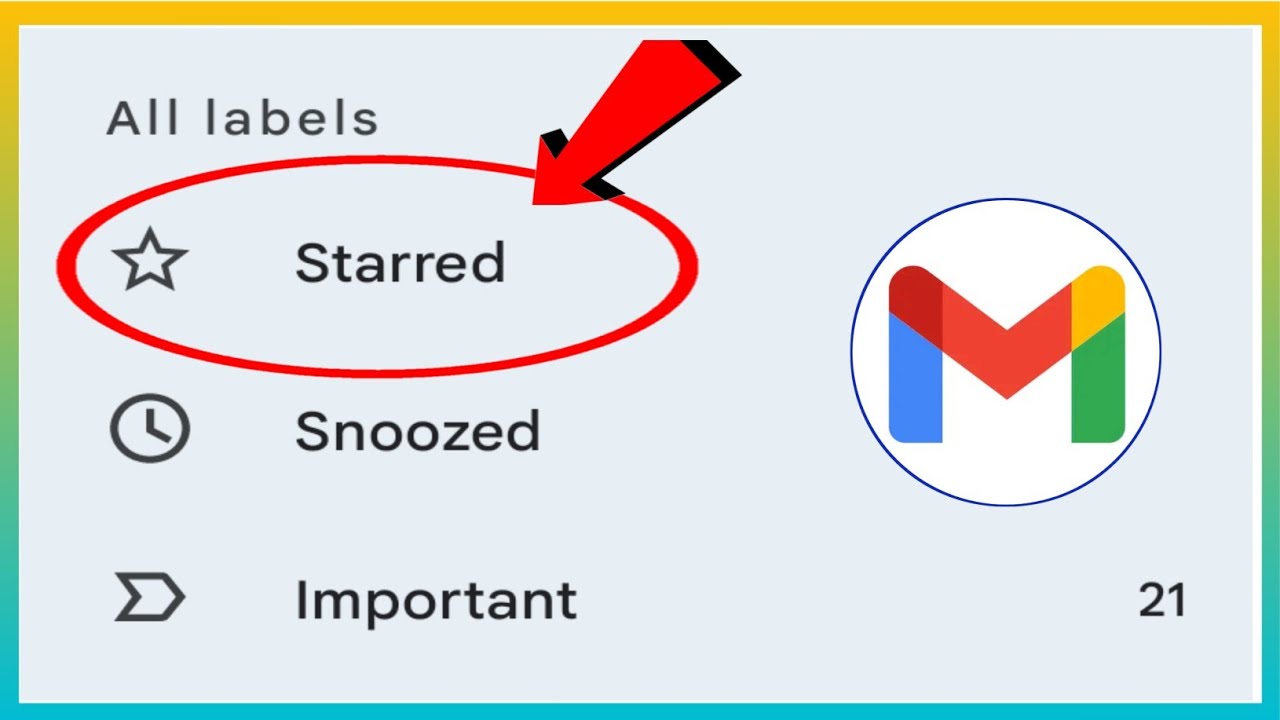 All labels

Starred

Snoozed

Important 21